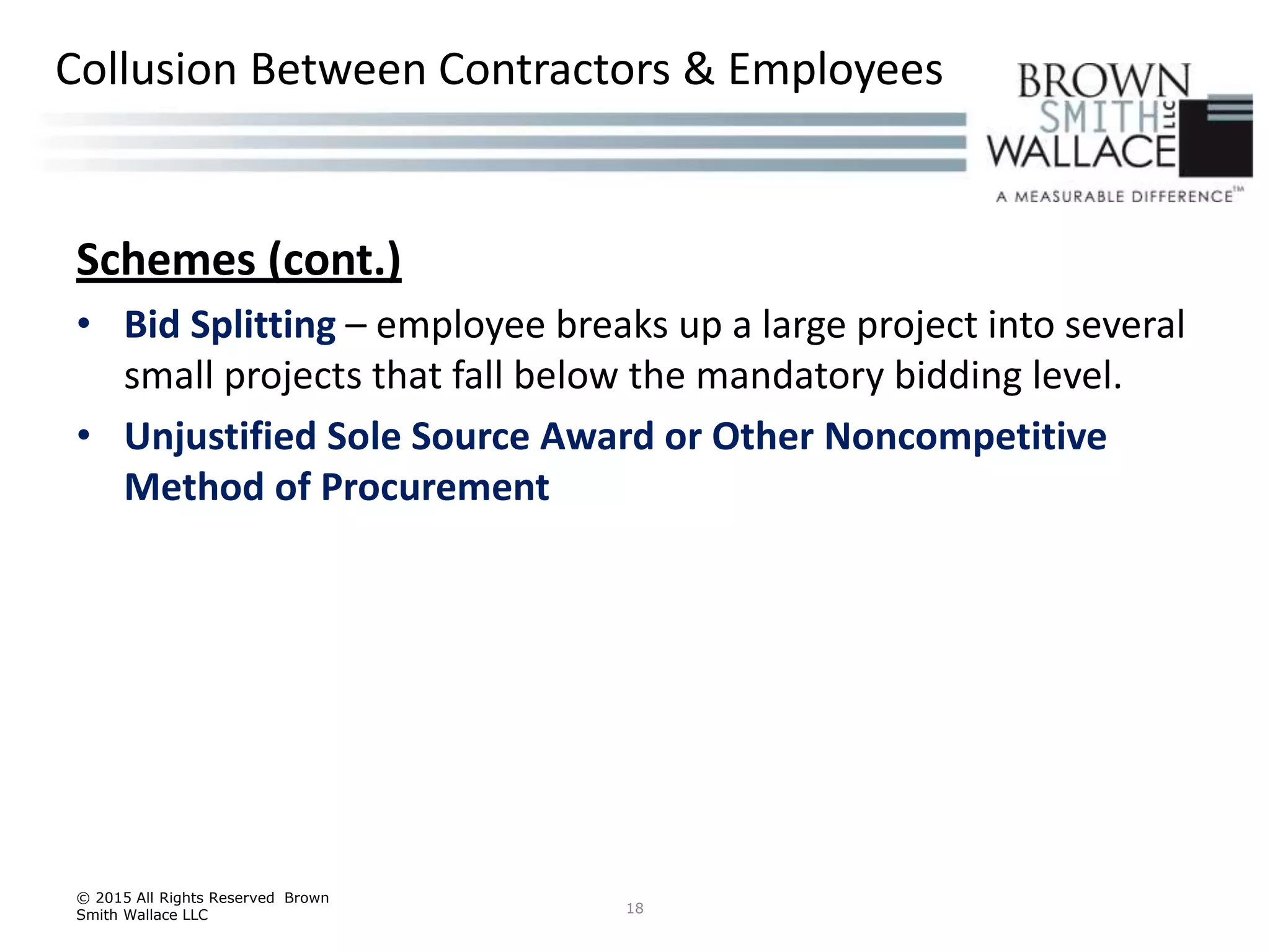 Collusion Between Contractors & Employees

BROWN SMITH LLC WALLACE

A MEASURABLE DIFFERENCE℠

Schemes (cont.)

• Bid Splitting – employee breaks up a large project into several small projects that fall below the mandatory bidding level.

• Unjustified Sole Source Award or Other Noncompetitive Method of Procurement

© 2015 All Rights Reserved Brown Smith Wallace LLC

18